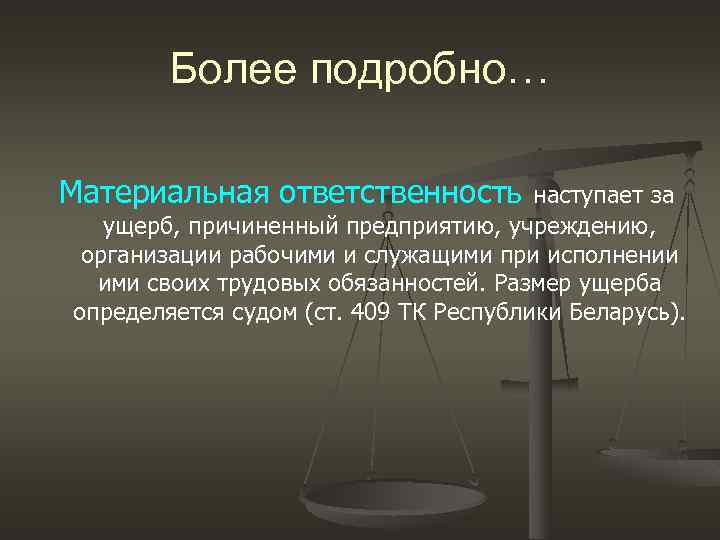 Более подробно…

Материальная ответственность наступает за ущерб, причиненный предприятию, учреждению, организации рабочими и служащими при исполнении ими своих трудовых обязанностей. Размер ущерба определяется судом (ст. 409 ТК Республики Беларусь).